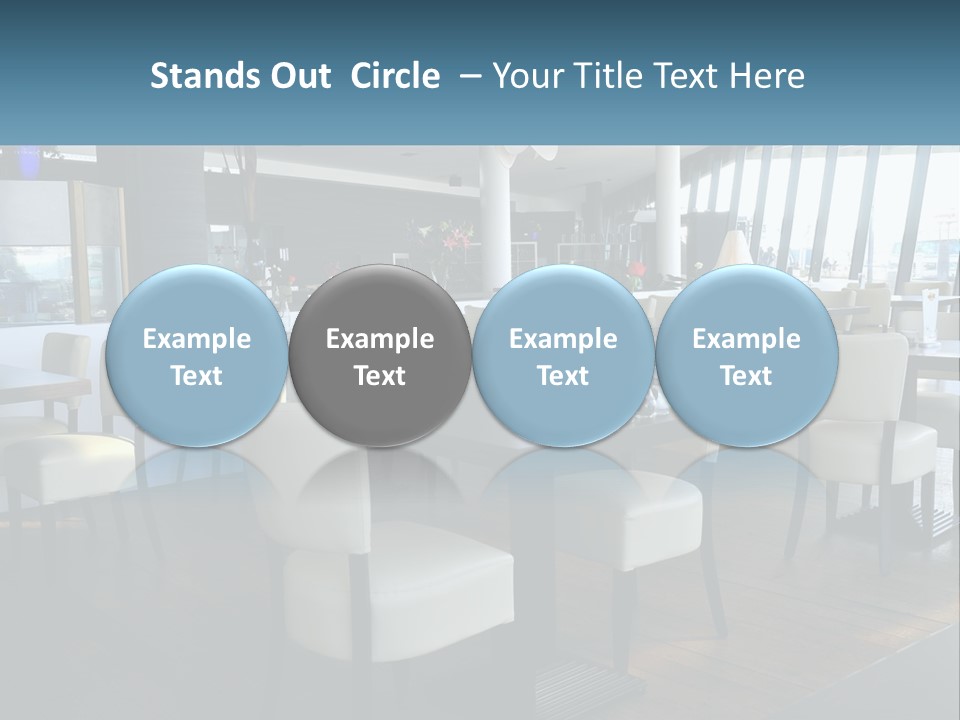 Stands Out Circle – Your Title Text Here

Example Text

Example Text

Example Text

Example Text